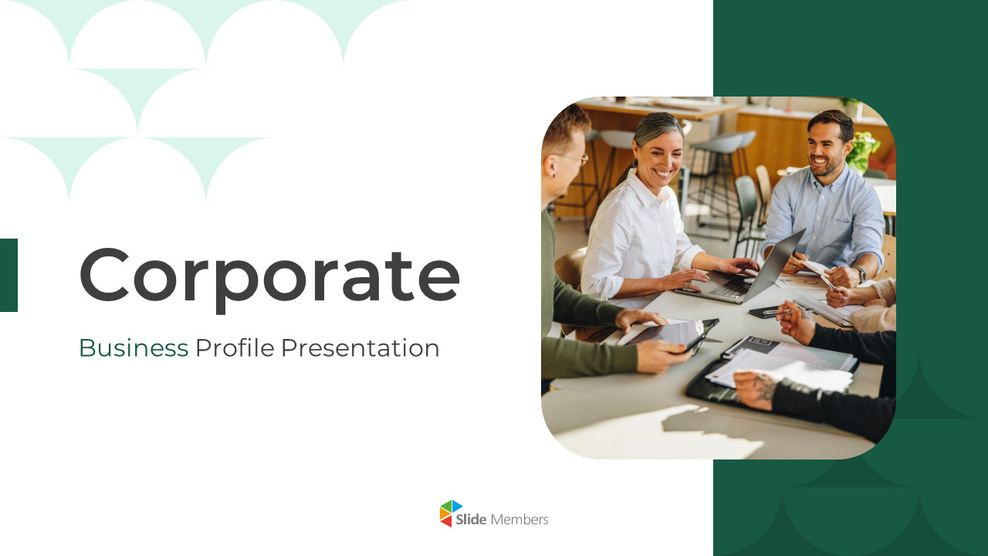 Corporate

Business Profile Presentation

Slide Members